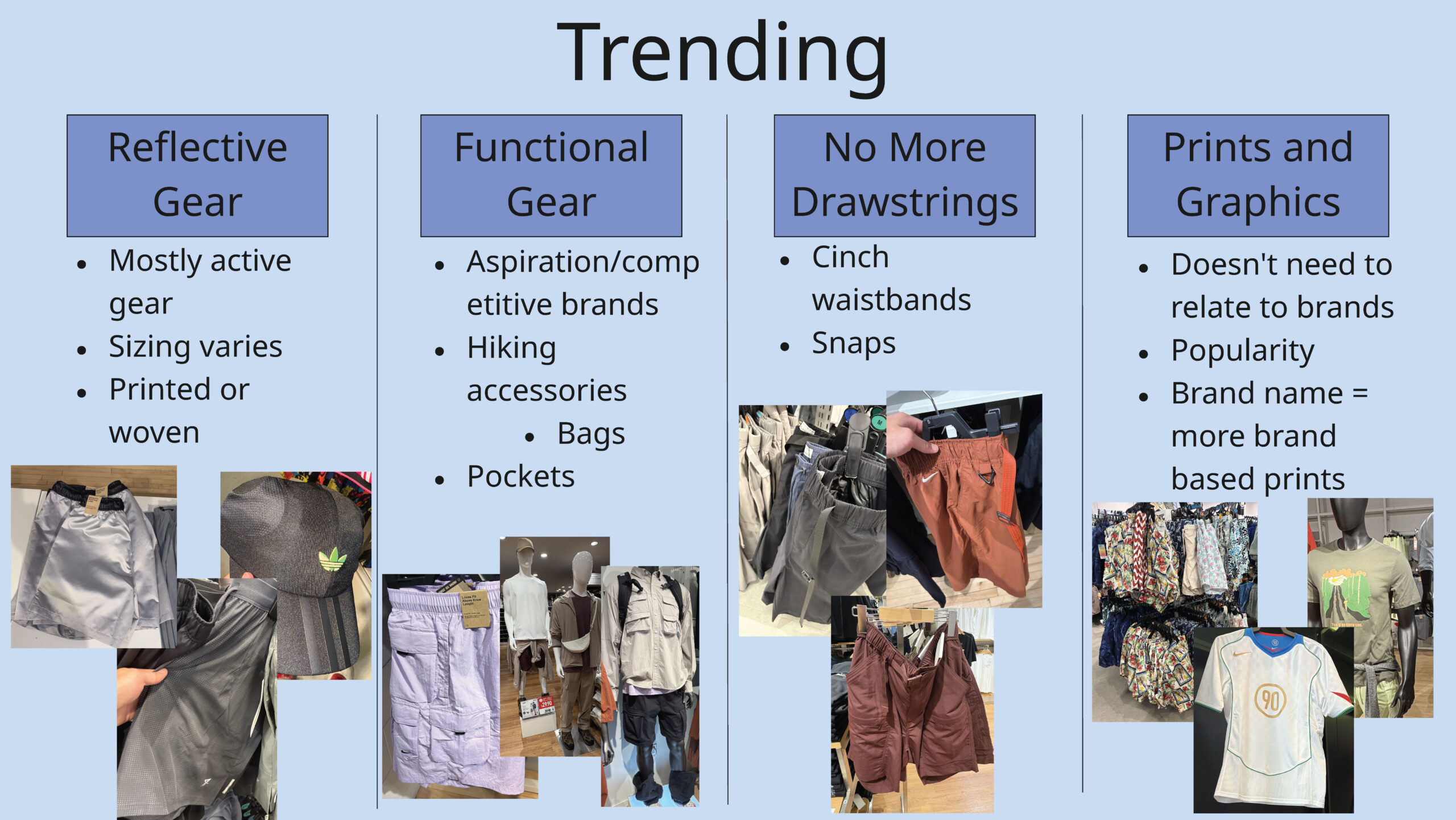 Trending

Reflective Gear

- Mostly active gear
- Sizing varies
- Printed or woven

Functional Gear

- Aspiration/competitive brands
- Hiking accessories
  - Bags
- Pockets

No More Drawstrings

- Cinch waistbands
- Snaps

Prints and Graphics

- Doesn't need to relate to brands
- Popularity
- Brand name = more brand based prints

90